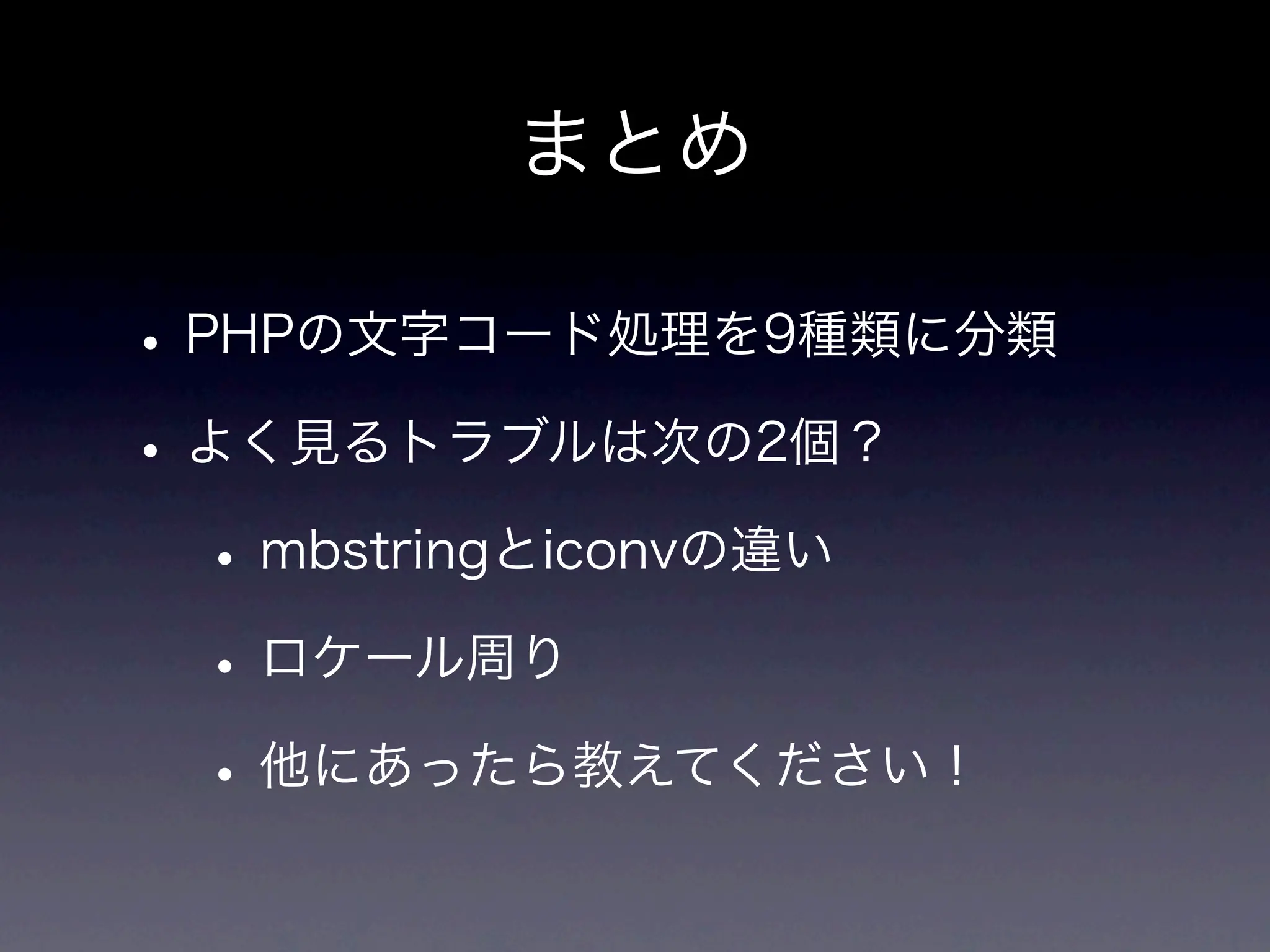 まとめ

• PHPの文字コード処理を9種類に分類

• よく見るトラブルは次の2個？

• mbstringとiconvの違い

• ロケール周り

• 他にあったら教えてください！